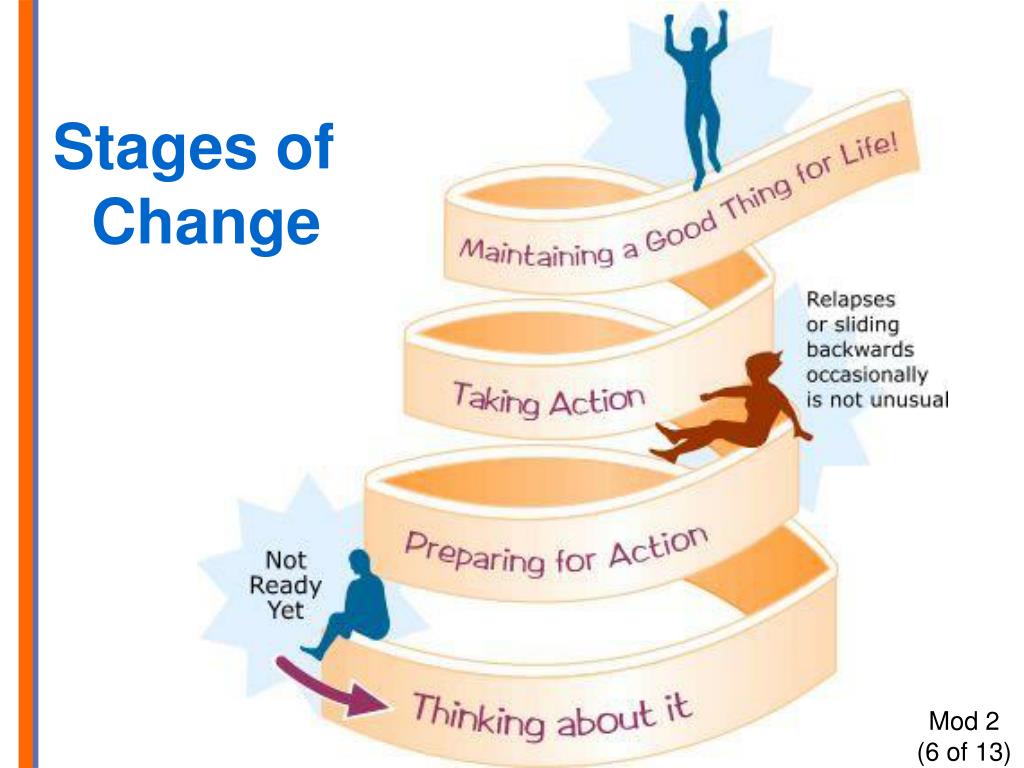 Stages of Change

Maintaining a Good Thing for Life!

Relapses or sliding backwards occasionally is not unusual

Taking Action

Preparing for Action

Not Ready Yet

Thinking about it

Mod 2
(6 of 13)